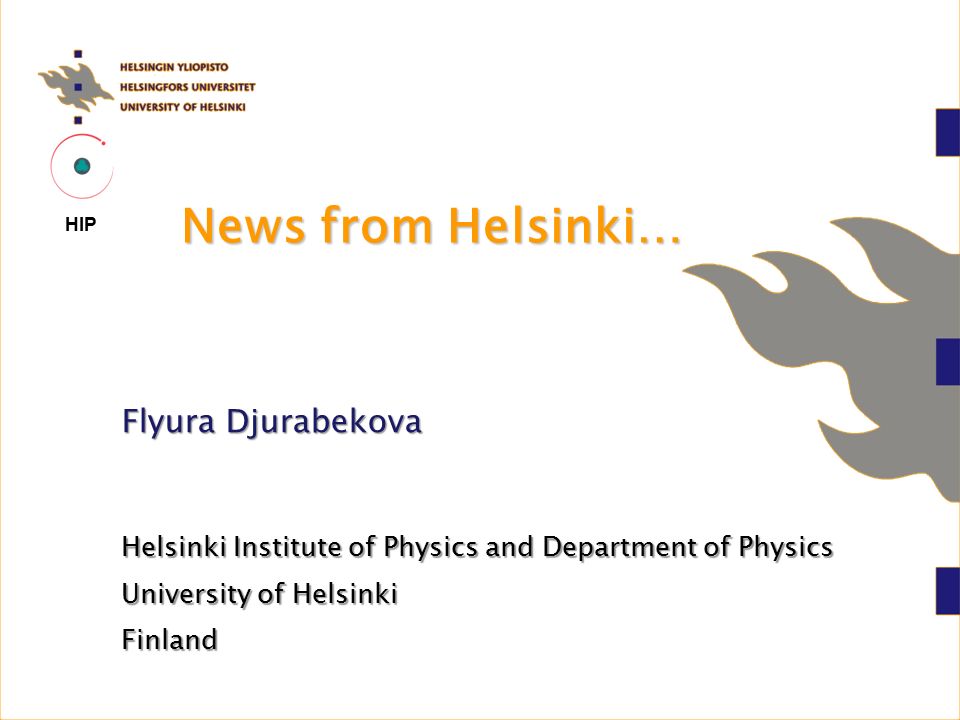 HELSINGIN YLIOPISTO
HELSINGFORS UNIVERSITET
UNIVERSITY OF HELSINKI

HIP

News from Helsinki…

Flyura Djurabekova

Helsinki Institute of Physics and Department of Physics
University of Helsinki
Finland